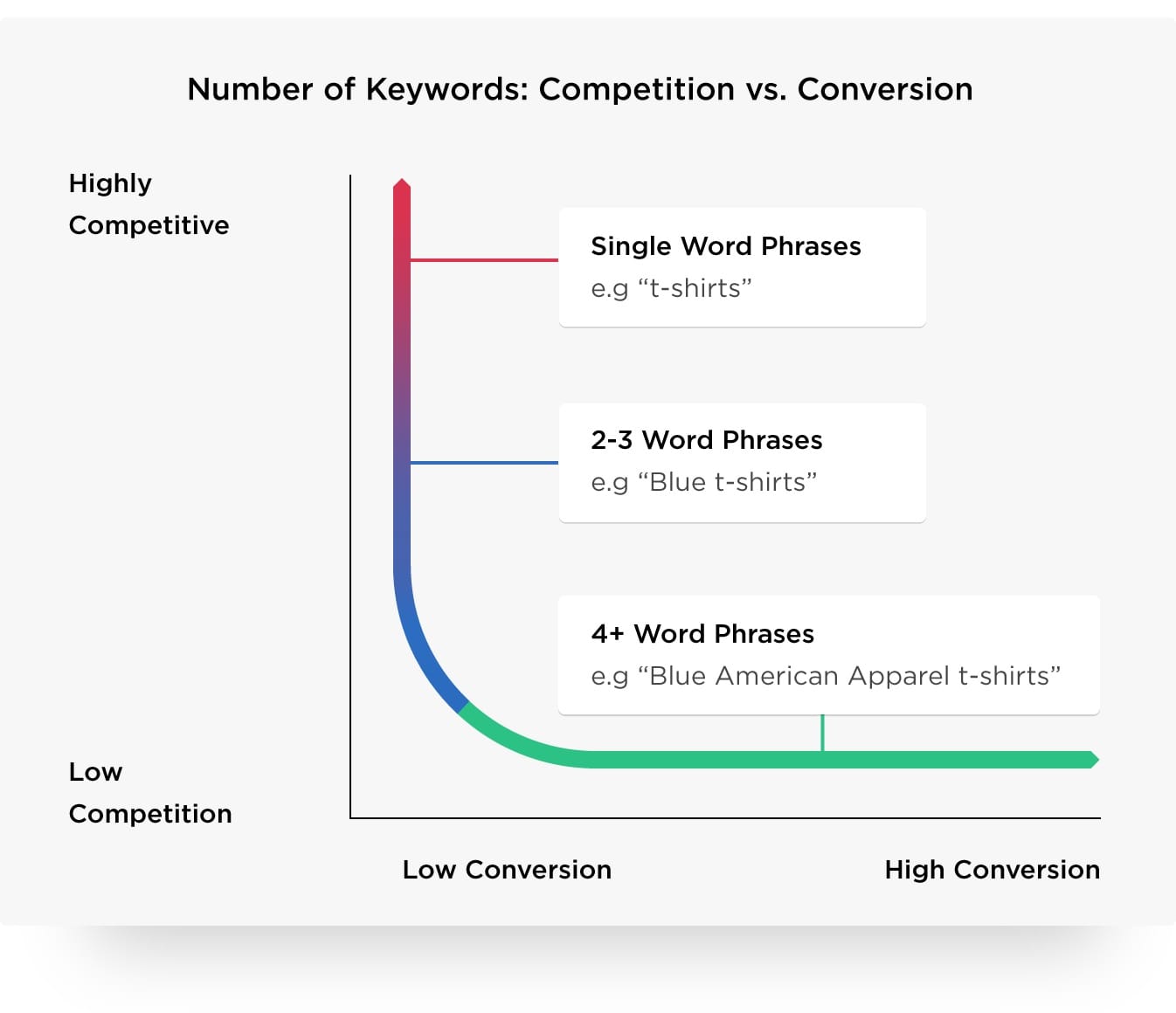 Number of Keywords: Competition vs. Conversion

Highly
Competitive

Single Word Phrases
e.g “t-shirts”

2-3 Word Phrases
e.g “Blue t-shirts”

4+ Word Phrases
e.g “Blue American Apparel t-shirts”

Low
Competition

Low Conversion

High Conversion